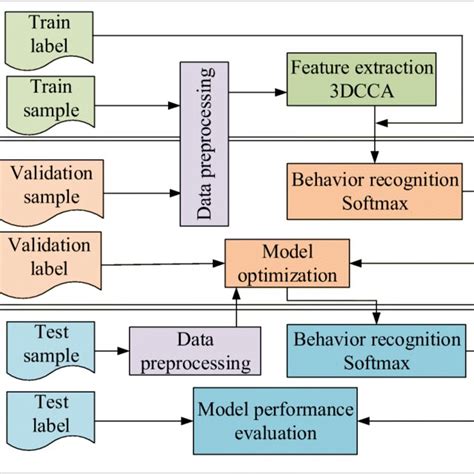 Train label

Train sample

Data preprocessing

Feature extraction 3DCCA

Validation sample

Behavior recognition Softmax

Validation label

Model optimization

Test sample

Data preprocessing

Behavior recognition Softmax

Test label

Model performance evaluation